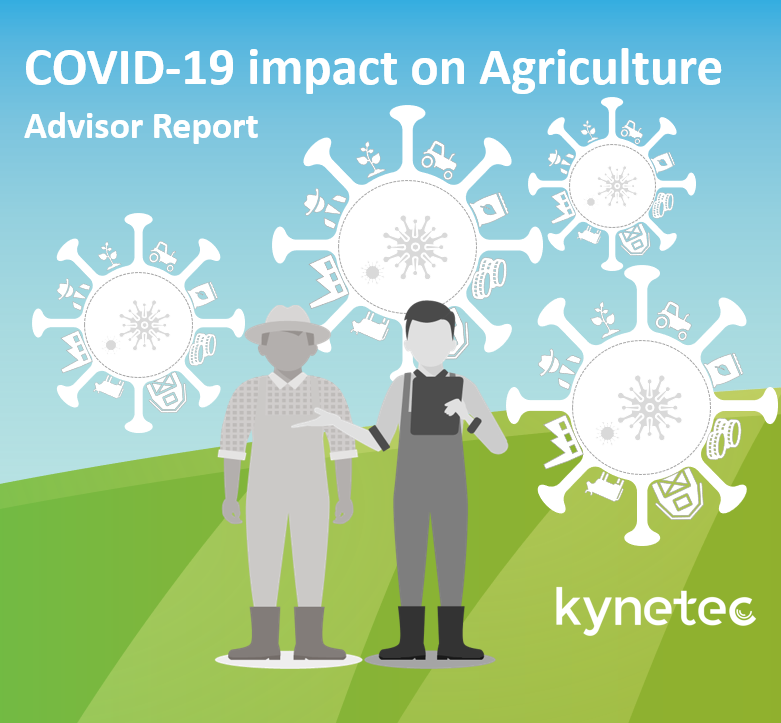 COVID-19 impact on Agriculture

Advisor Report

kynetec